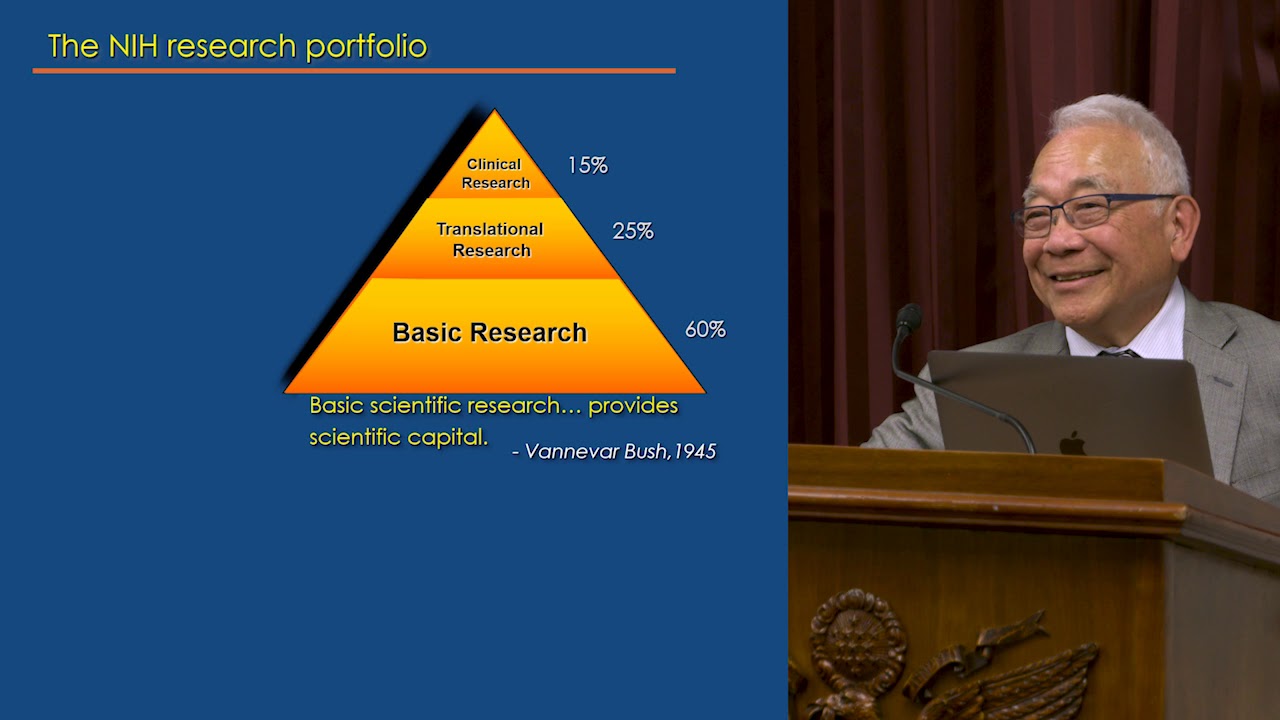 The NIH research portfolio

Clinical Research

15%

Translational Research

25%

Basic Research

60%

Basic scientific research… provides scientific capital.

- Vannevar Bush,1945